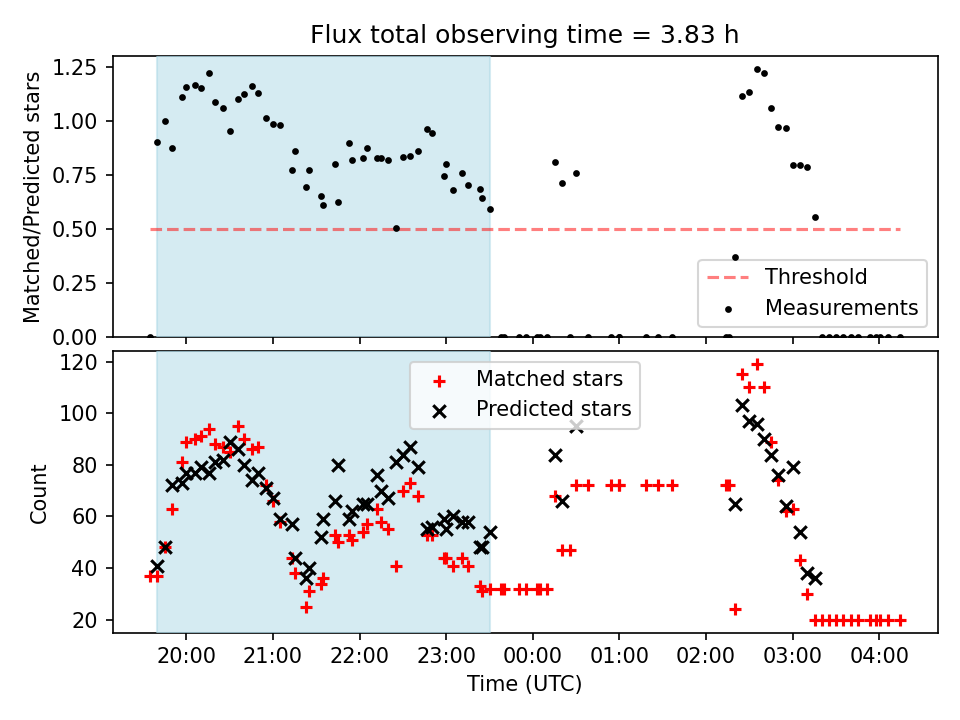 Flux total observing time = 3.83 h

Matched/Predicted stars

1.25
1.00
0.75
0.50
0.25
0.00

Threshold
Measurements

Count

120
100
80
60
40
20

Matched stars
Predicted stars

20:00 21:00 22:00 23:00 00:00 01:00 02:00 03:00 04:00

Time (UTC)